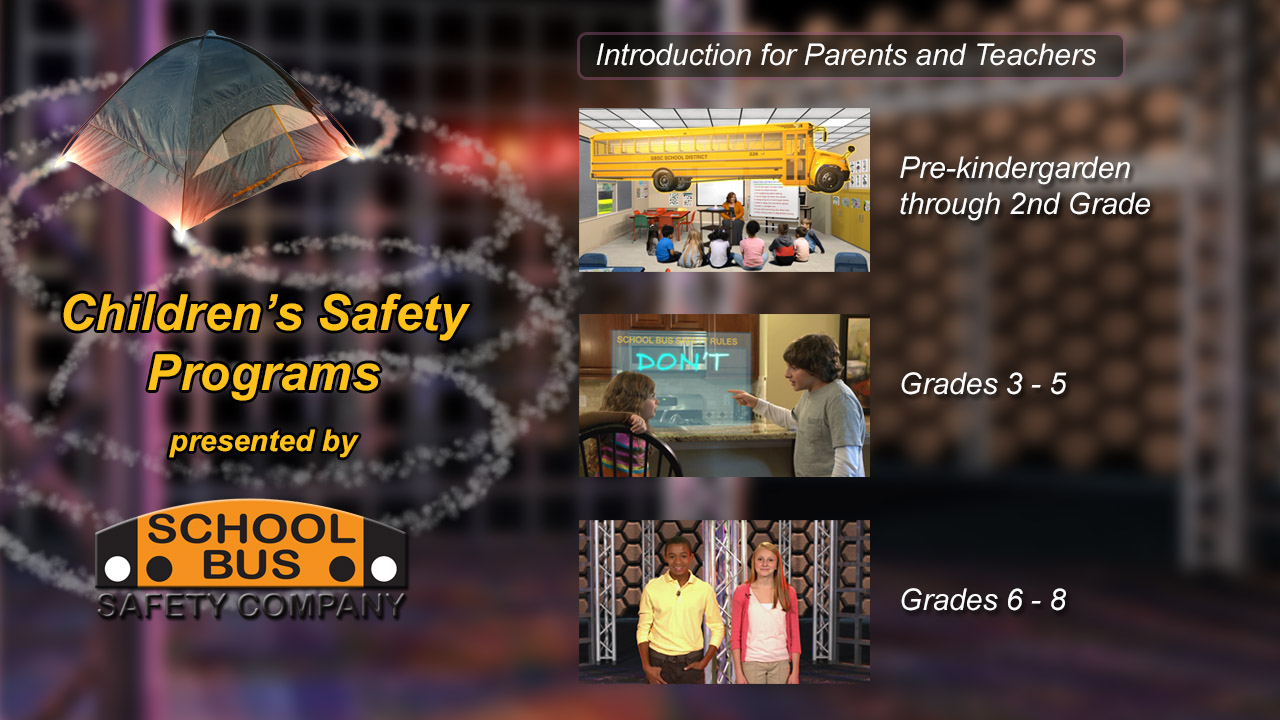 Children's Safety Programs

presented by

SCHOOL BUS
SAFETY COMPANY

Introduction for Parents and Teachers

SBSC SCHOOL DISTRICT

Pre-kindergarden through 2nd Grade

SCHOOL BUS SAFETY RULES
DON'T

Grades 3 - 5

Grades 6 - 8